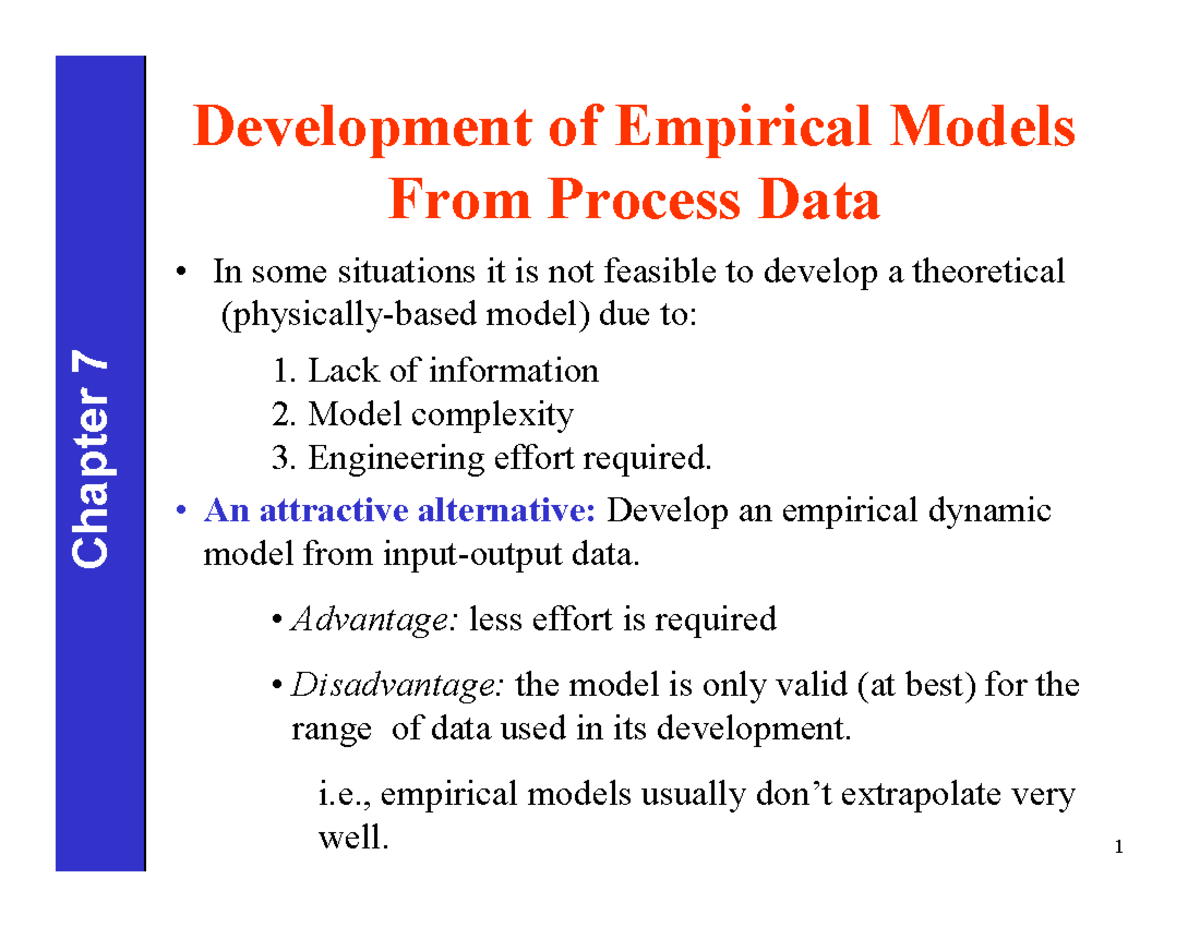 Chapter 7

Development of Empirical Models From Process Data

• In some situations it is not feasible to develop a theoretical (physically-based model) due to:

1. Lack of information
2. Model complexity
3. Engineering effort required.

• An attractive alternative: Develop an empirical dynamic model from input-output data.

• Advantage: less effort is required

• Disadvantage: the model is only valid (at best) for the range of data used in its development.

i.e., empirical models usually don't extrapolate very well.

1